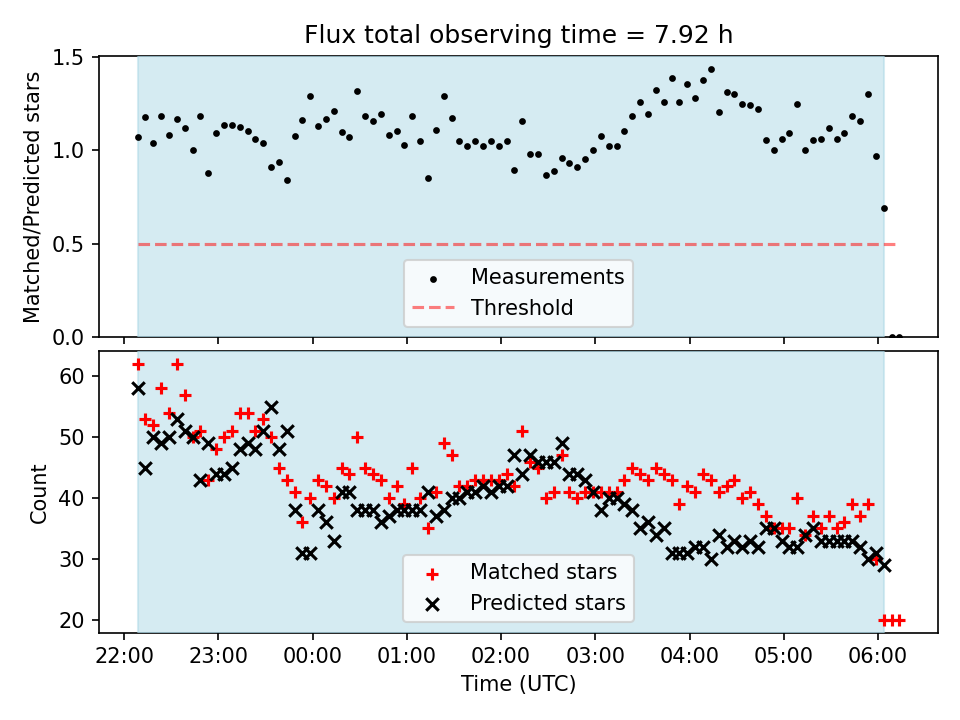 Flux total observing time = 7.92 h

Matched/Predicted stars

1.5
1.0
0.5
0.0

Measurements
Threshold

Count

60
50
40
30
20

Matched stars
Predicted stars

22:00 23:00 00:00 01:00 02:00 03:00 04:00 05:00 06:00

Time (UTC)